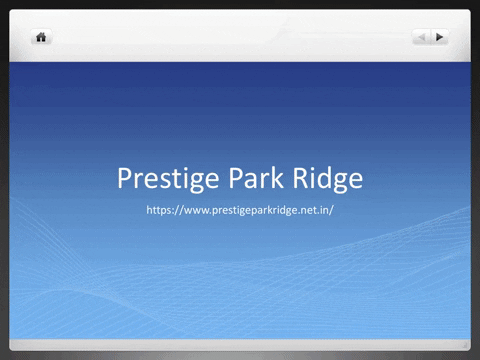 Prestige Park Ridge

https://www.prestigeparkridge.net.in/